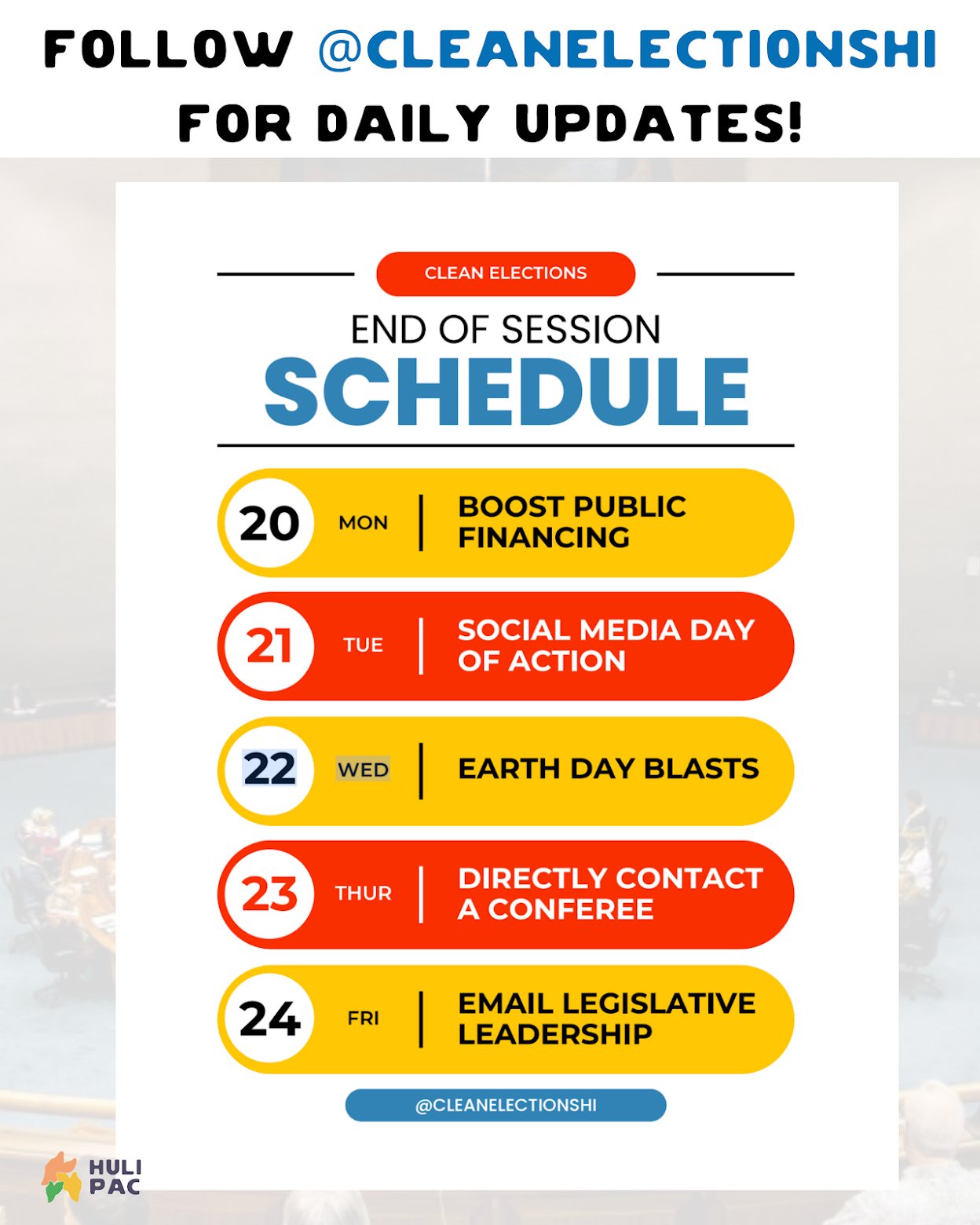 FOLLOW @CLEANELECTIONSHI FOR DAILY UPDATES!

CLEAN ELECTIONS

END OF SESSION

SCHEDULE

20 MON | BOOST PUBLIC FINANCING

21 TUE | SOCIAL MEDIA DAY OF ACTION

22 WED | EARTH DAY BLASTS

23 THUR | DIRECTLY CONTACT A CONFEREE

24 FRI | EMAIL LEGISLATIVE LEADERSHIP

@CLEANELECTIONSHI

HULI PAC